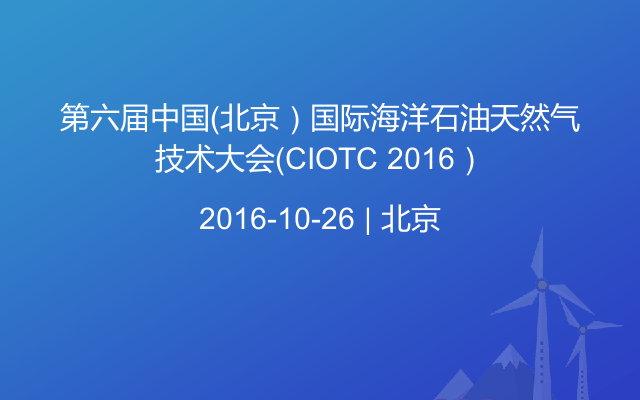 第六届中国(北京）国际海洋石油天然气技术大会(CIOTC 2016）

2016-10-26 | 北京